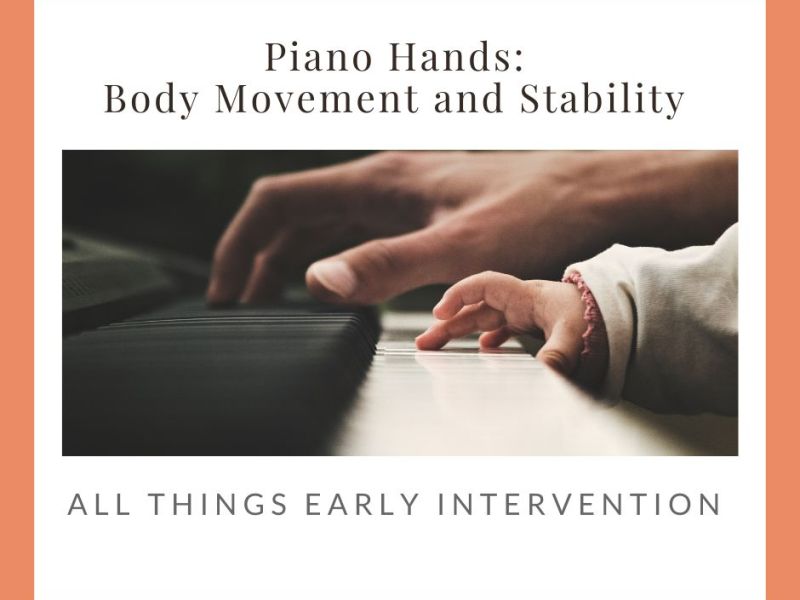 Piano Hands:
Body Movement and Stability

ALL THINGS EARLY INTERVENTION